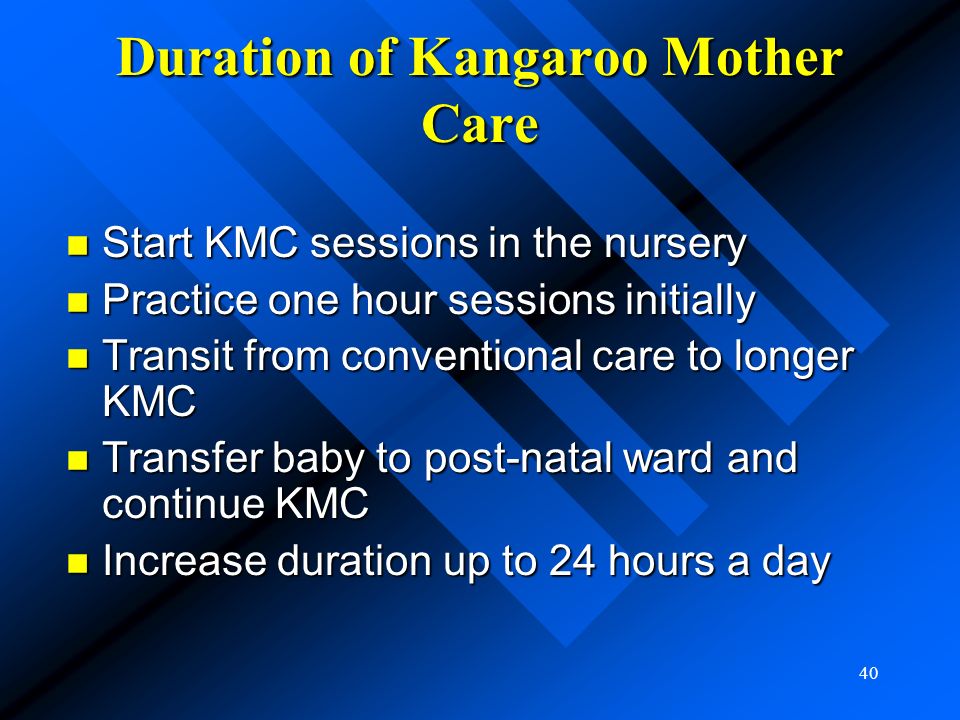 Duration of Kangaroo Mother Care

- Start KMC sessions in the nursery
- Practice one hour sessions initially
- Transit from conventional care to longer KMC
- Transfer baby to post-natal ward and continue KMC
- Increase duration up to 24 hours a day

40